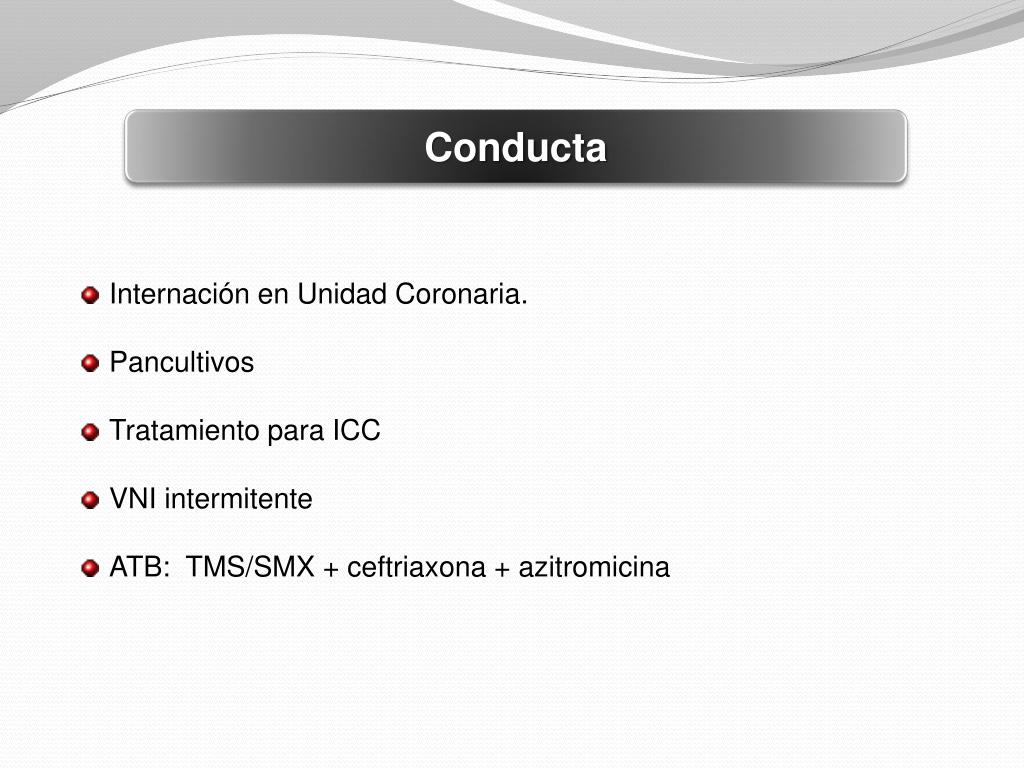 Conducta

Internación en Unidad Coronaria.

Pancultivos

Tratamiento para ICC

VNI intermitente

ATB:  TMS/SMX + ceftriaxona + azitromicina